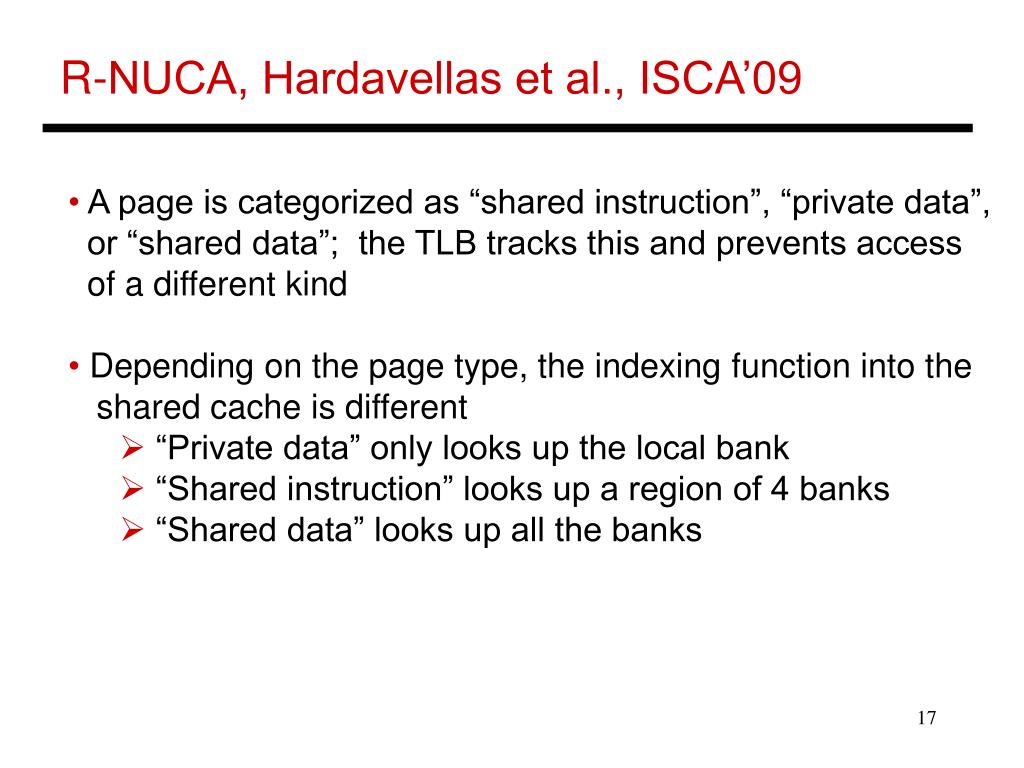 R-NUCA, Hardavellas et al., ISCA’09

• A page is categorized as “shared instruction”, “private data”, or “shared data”; the TLB tracks this and prevents access of a different kind

• Depending on the page type, the indexing function into the shared cache is different
➢ “Private data” only looks up the local bank
➢ “Shared instruction” looks up a region of 4 banks
➢ “Shared data” looks up all the banks

17